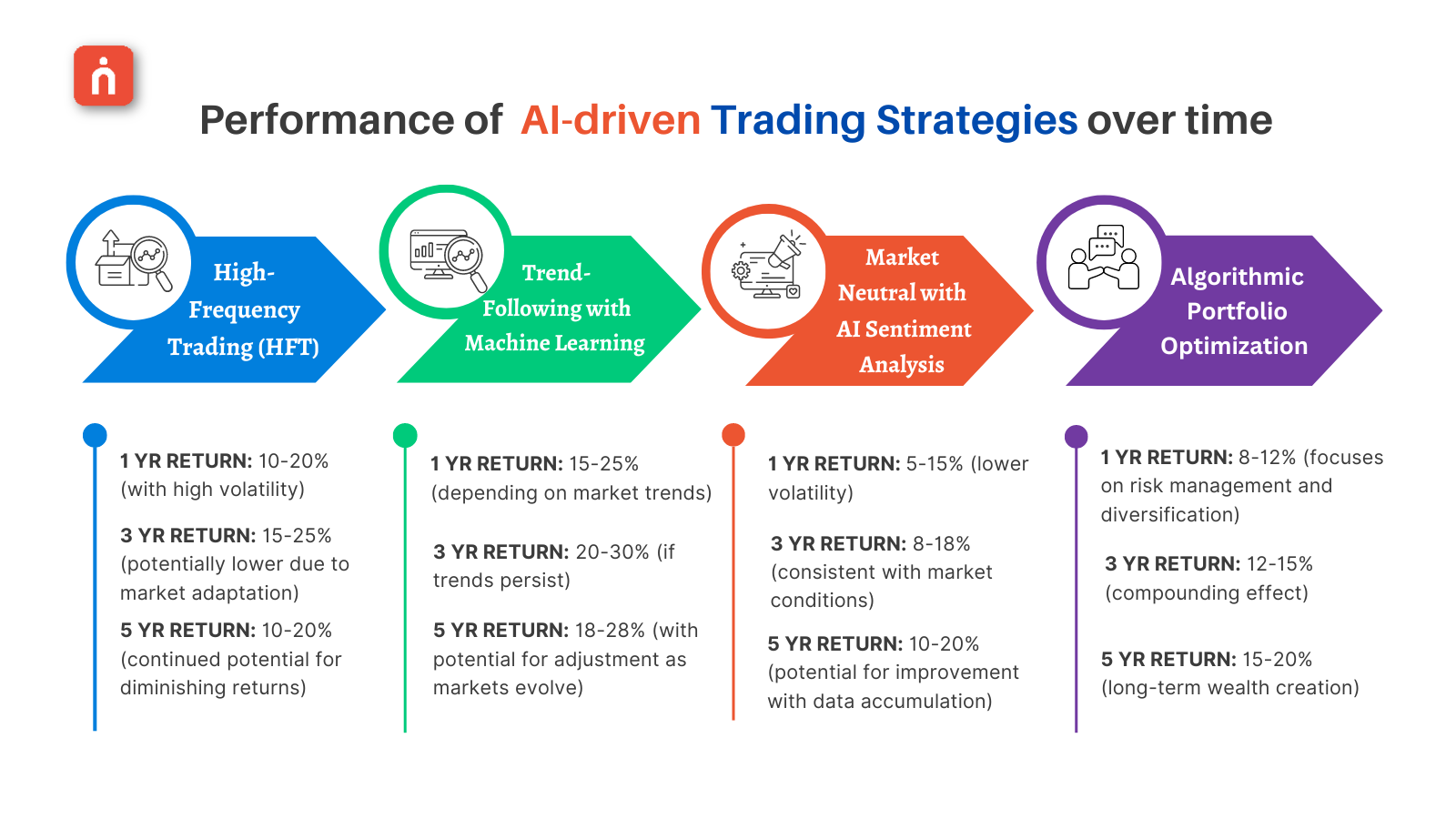 Performance of AI-driven Trading Strategies over time

High-Frequency Trading (HFT)

1 YR RETURN: 10-20% (with high volatility)

3 YR RETURN: 15-25% (potentially lower due to market adaptation)

5 YR RETURN: 10-20% (continued potential for diminishing returns)

Trend-Following with Machine Learning

1 YR RETURN: 15-25% (depending on market trends)

3 YR RETURN: 20-30% (if trends persist)

5 YR RETURN: 18-28% (with potential for adjustment as markets evolve)

Market Neutral with AI Sentiment Analysis

1 YR RETURN: 5-15% (lower volatility)

3 YR RETURN: 8-18% (consistent with market conditions)

5 YR RETURN: 10-20% (potential for improvement with data accumulation)

Algorithmic Portfolio Optimization

1 YR RETURN: 8-12% (focuses on risk management and diversification)

3 YR RETURN: 12-15% (compounding effect)

5 YR RETURN: 15-20% (long-term wealth creation)